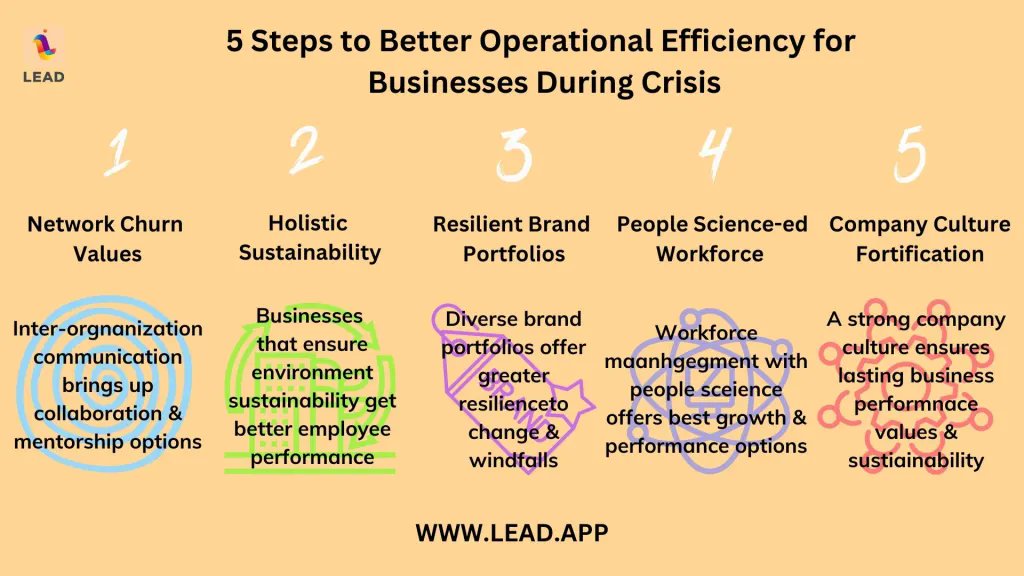 LEAD

5 Steps to Better Operational Efficiency for Businesses During Crisis

1

Network Churn Values

Inter-orgnanization communication brings up collaboration & mentorship options

2

Holistic Sustainability

Businesses that ensure environment sustainability get better employee performance

3

Resilient Brand Portfolios

Diverse brand portfolios offer greater resilienceto change & windfalls

4

People Science-ed Workforce

Workforce maanhgegment with people sceience offers best growth & performance options

5

Company Culture Fortification

A strong company culture ensures lasting business performnace values & sustiainability

WWW.LEAD.APP